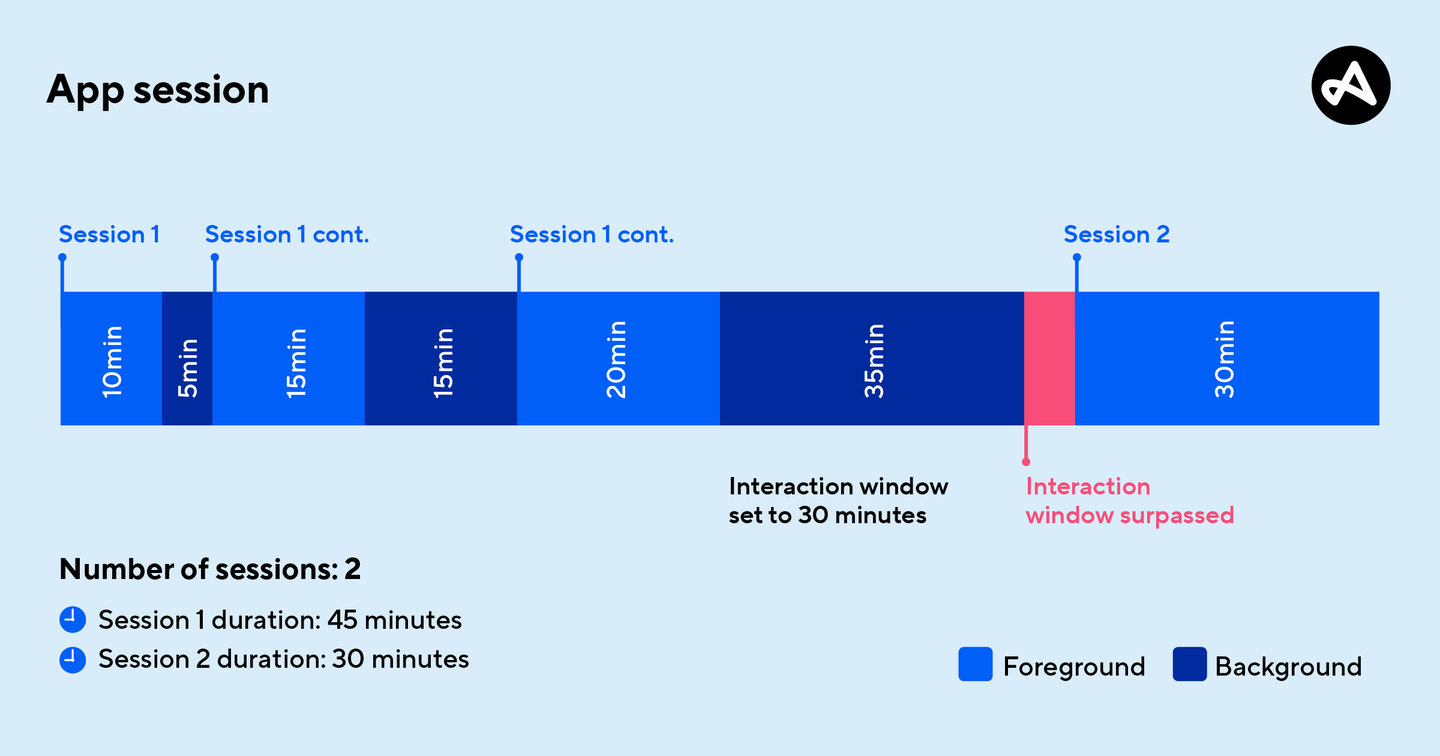 App session

Session 1
Session 1 cont.
Session 1 cont.
Session 2

10min
5min
15min
15min
20min
35min
30min

Interaction window set to 30 minutes

Interaction window surpassed

Number of sessions: 2

Session 1 duration: 45 minutes

Session 2 duration: 30 minutes

Foreground
Background